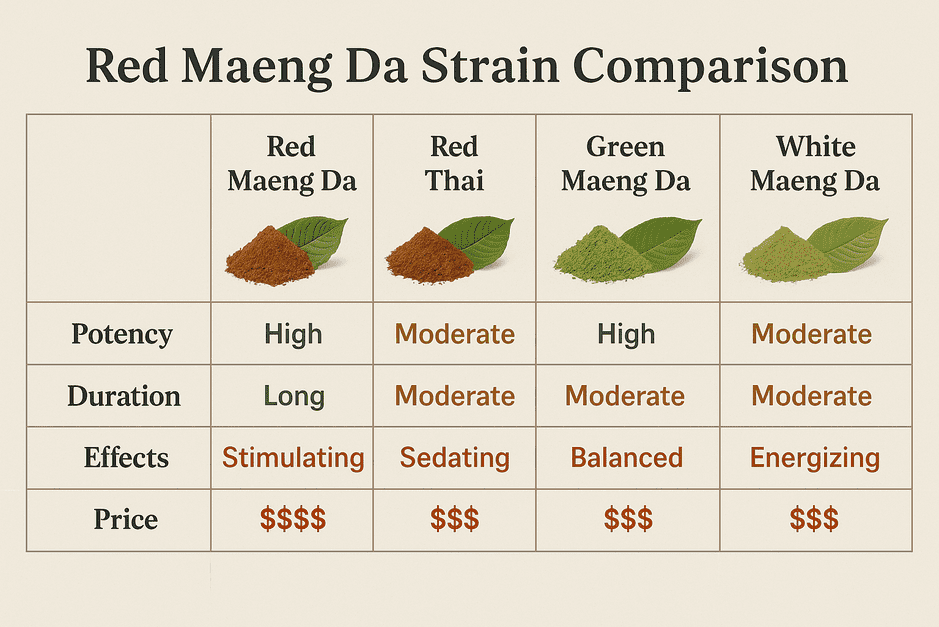 Red Maeng Da Strain Comparison

| | Red Maeng Da | Red Thai | Green Maeng Da | White Maeng Da |
|---|---|---|---|---|
| Potency | High | Moderate | High | Moderate |
| Duration | Long | Moderate | Moderate | Moderate |
| Effects | Stimulating | Sedating | Balanced | Energizing |
| Price | \$\$\$\$ | \$\$\$ | \$\$\$ | \$\$\$ |